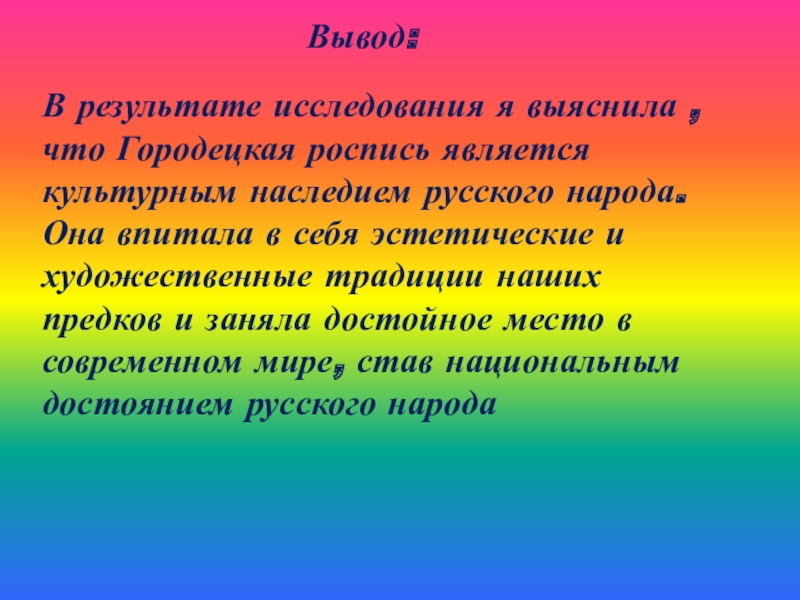 Вывод:

В результате исследования я выяснила , что Городецкая роспись является культурным наследием русского народа. Она впитала в себя эстетические и художественные традиции наших предков и заняла достойное место в современном мире, став национальным достоянием русского народа